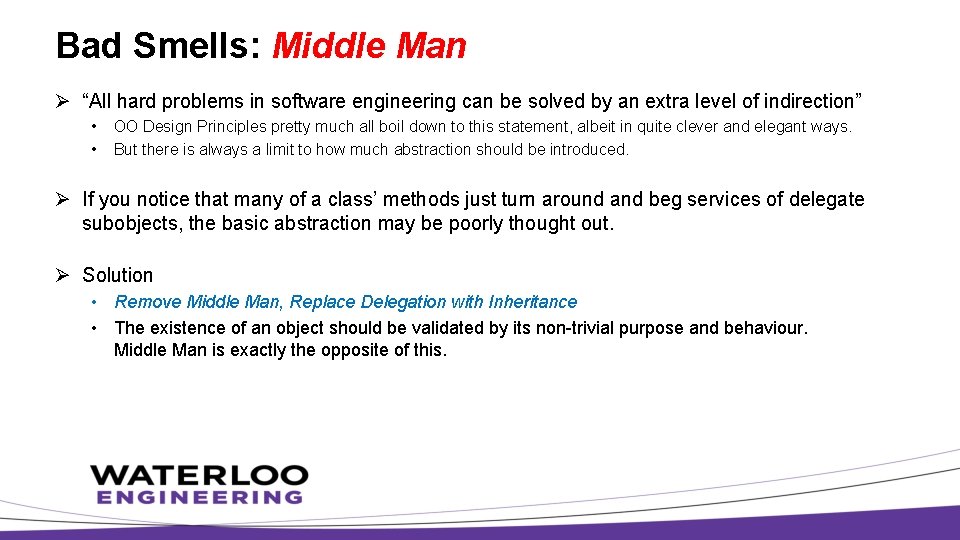 Bad Smells: Middle Man

➢ “All hard problems in software engineering can be solved by an extra level of indirection”

• OO Design Principles pretty much all boil down to this statement, albeit in quite clever and elegant ways.
• But there is always a limit to how much abstraction should be introduced.

➢ If you notice that many of a class’ methods just turn around and beg services of delegate subobjects, the basic abstraction may be poorly thought out.

➢ Solution

• Remove Middle Man, Replace Delegation with Inheritance
• The existence of an object should be validated by its non-trivial purpose and behaviour. Middle Man is exactly the opposite of this.

WATERLOO
ENGINEERING